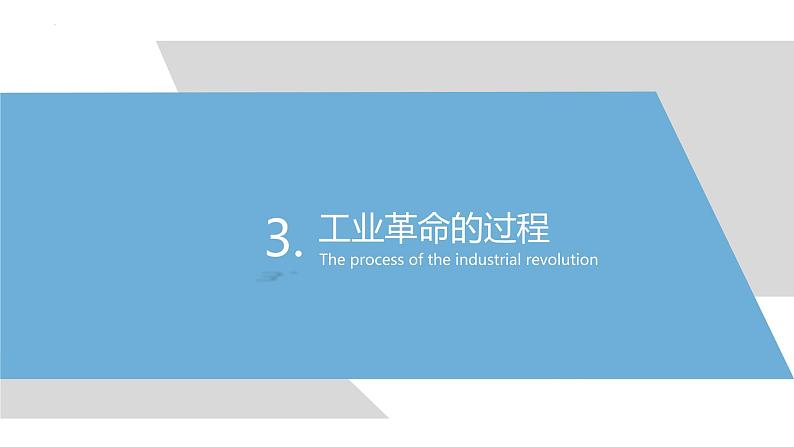 3. 工业革命的过程
The process of the industrial revolution